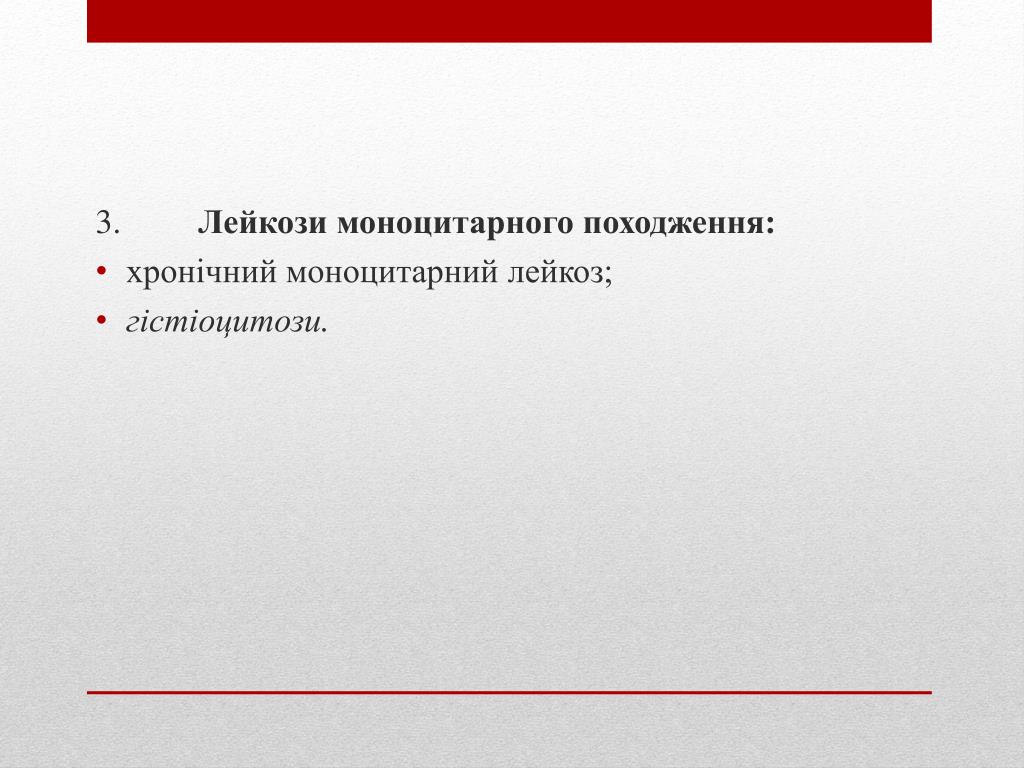 3. Лейкози моноцитарного походження:
• хронічний моноцитарний лейкоз;
• гістіоцитози.